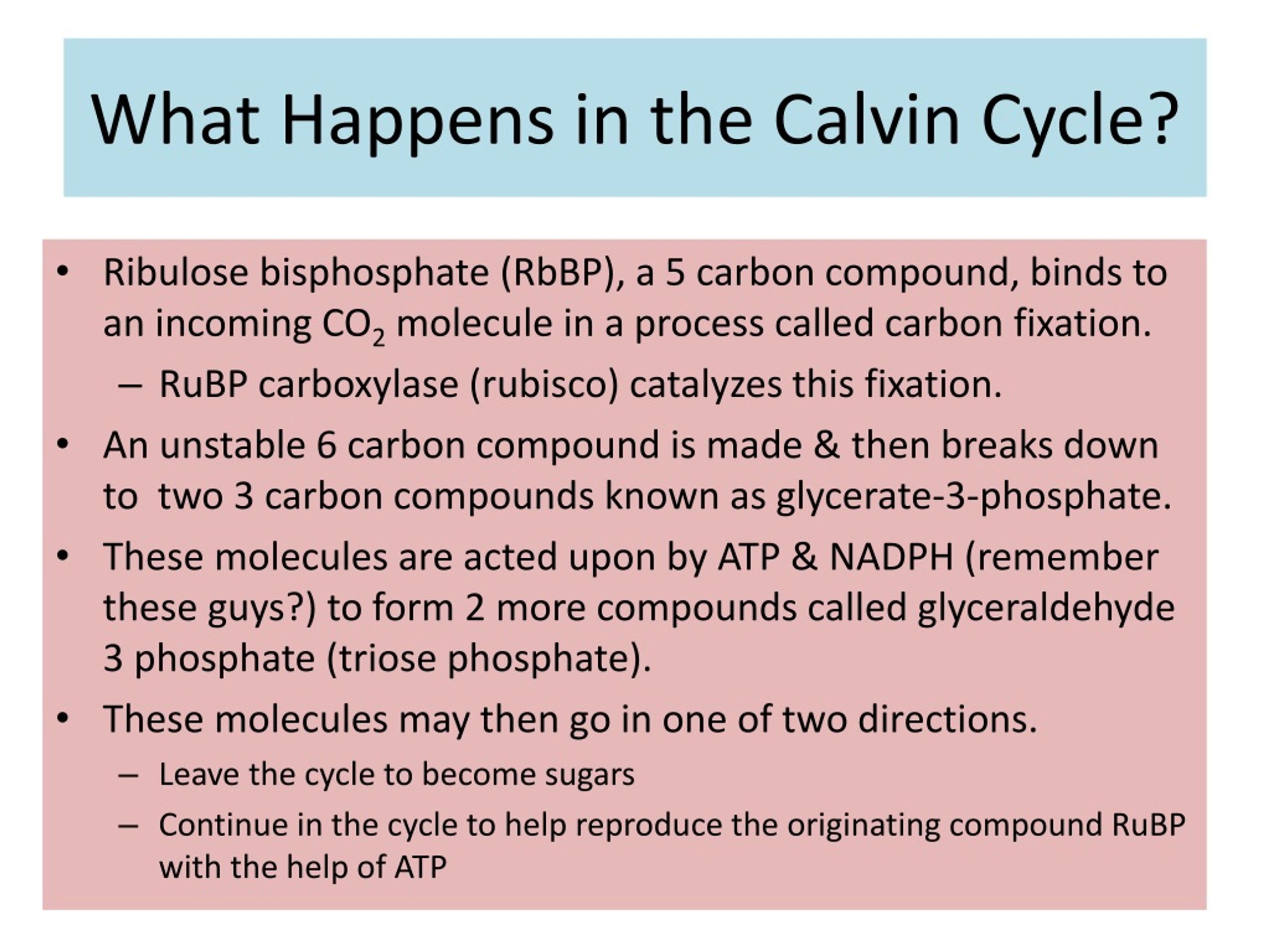 What Happens in the Calvin Cycle?

• Ribulose bisphosphate (RbBP), a 5 carbon compound, binds to an incoming $CO_2$ molecule in a process called carbon fixation.
– RuBP carboxylase (rubisco) catalyzes this fixation.
• An unstable 6 carbon compound is made & then breaks down to two 3 carbon compounds known as glycerate-3-phosphate.
• These molecules are acted upon by ATP & NADPH (remember these guys?) to form 2 more compounds called glyceraldehyde 3 phosphate (triose phosphate).
• These molecules may then go in one of two directions.
– Leave the cycle to become sugars
– Continue in the cycle to help reproduce the originating compound RuBP with the help of ATP